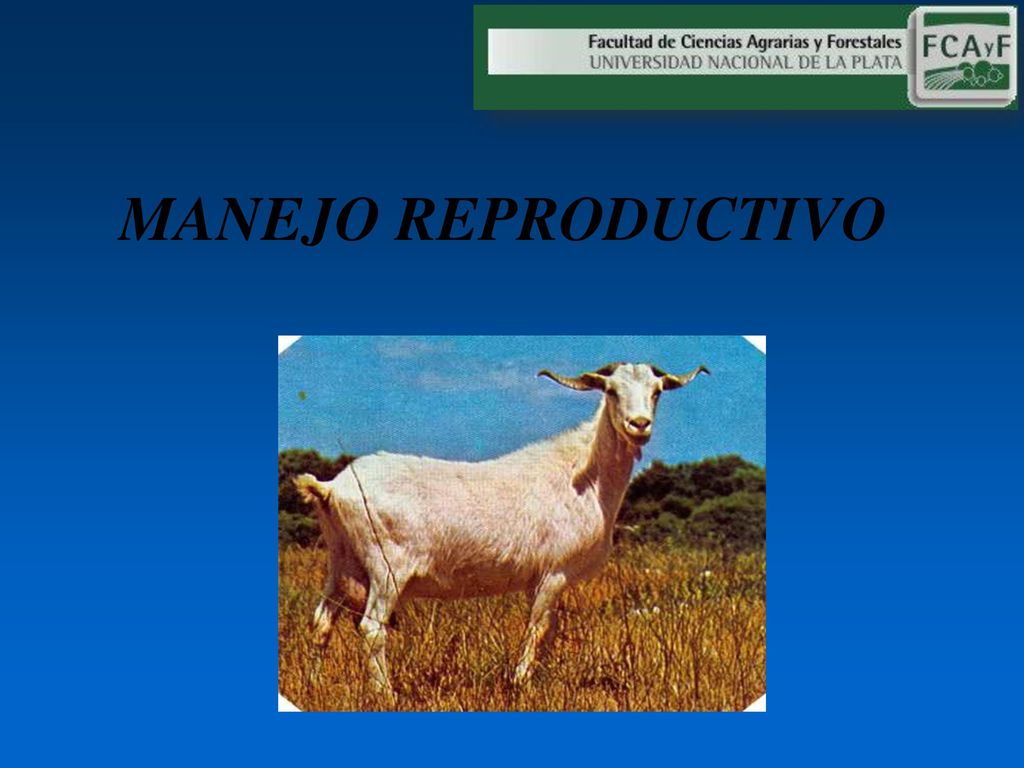 Facultad de Ciencias Agrarias y Forestales
UNIVERSIDAD NACIONAL DE LA PLATA
FCAyF

MANEJO REPRODUCTIVO